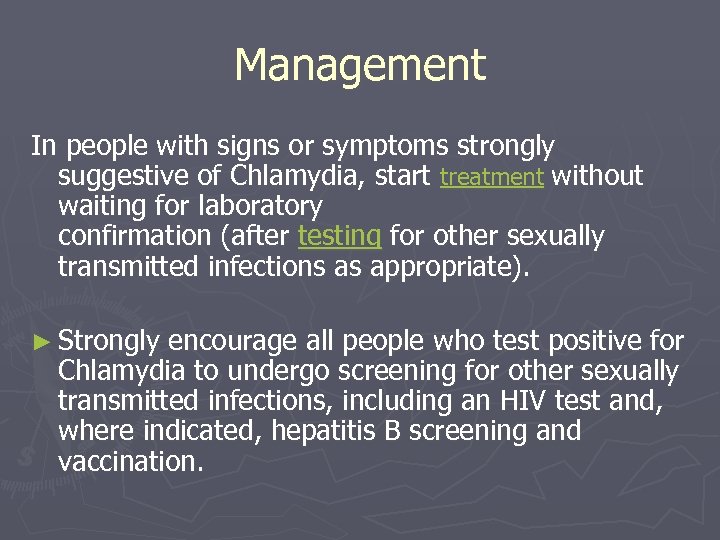 Management

In people with signs or symptoms strongly suggestive of Chlamydia, start treatment without waiting for laboratory confirmation (after testing for other sexually transmitted infections as appropriate).

► Strongly encourage all people who test positive for Chlamydia to undergo screening for other sexually transmitted infections, including an HIV test and, where indicated, hepatitis B screening and vaccination.